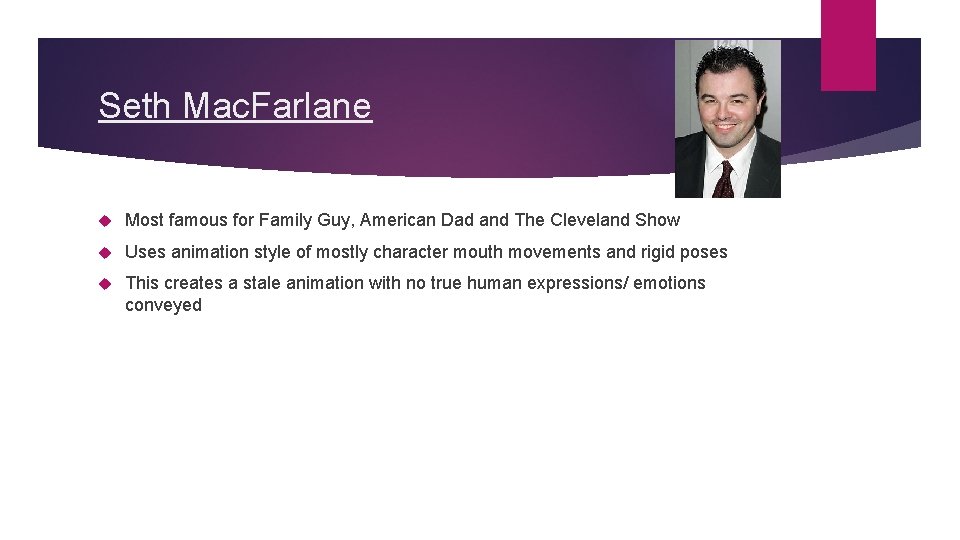 Seth MacFarlane

Most famous for Family Guy, American Dad and The Cleveland Show

Uses animation style of mostly character mouth movements and rigid poses

This creates a stale animation with no true human expressions/ emotions conveyed